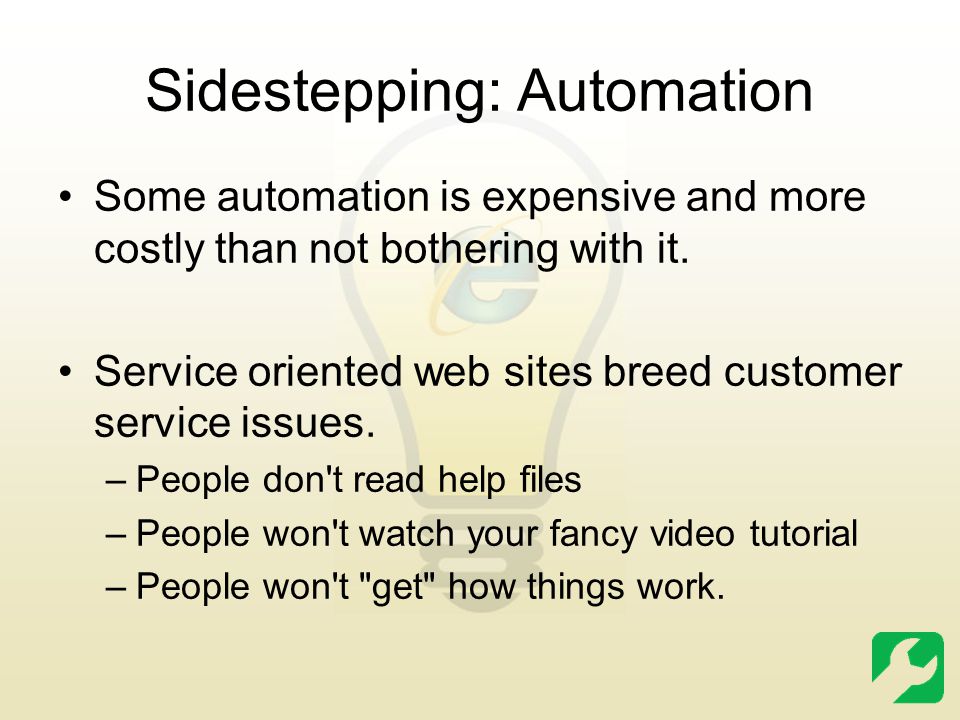 Sidestepping: Automation

• Some automation is expensive and more costly than not bothering with it.

• Service oriented web sites breed customer service issues.
– People don't read help files
– People won't watch your fancy video tutorial
– People won't "get" how things work.